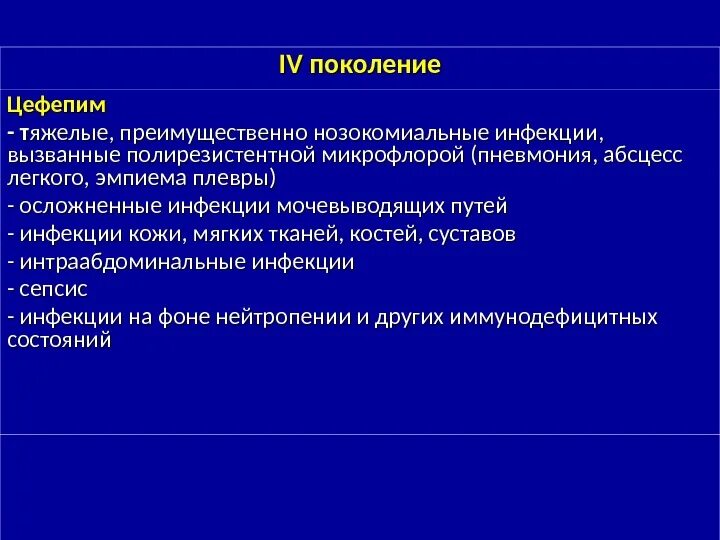 IV поколение

Цефепим

- тяжелые, преимущественно нозокомиальные инфекции, вызванные полирезистентной микрофлорой (пневмония, абсцесс легкого, эмпиема плевры)

- осложненные инфекции мочевыводящих путей

- инфекции кожи, мягких тканей, костей, суставов

- интраабдоминальные инфекции

- сепсис

- инфекции на фоне нейтропении и других иммунодефицитных состояний